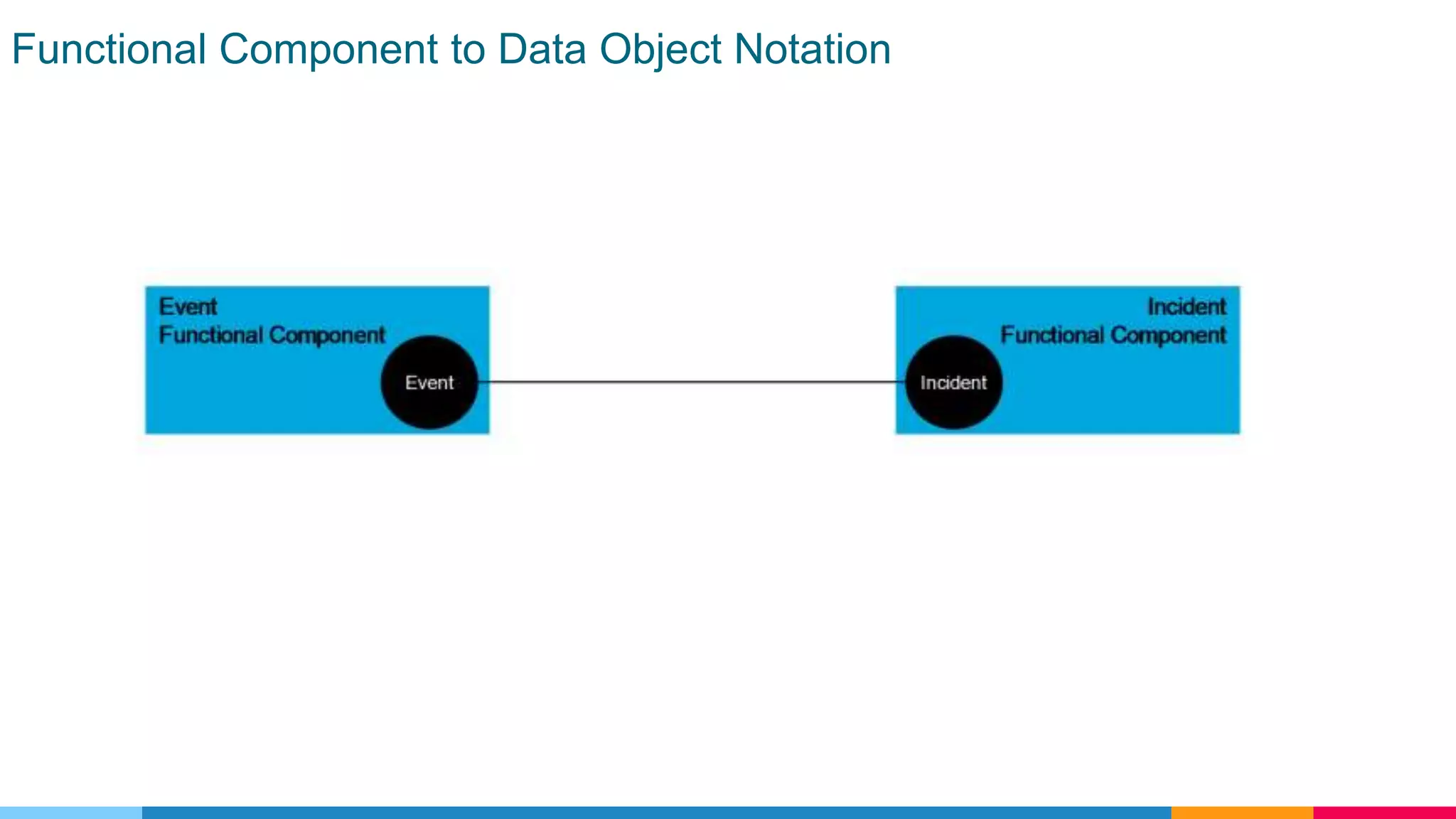 Functional Component to Data Object Notation

Event
Functional Component

Event

Incident
Functional Component

Incident